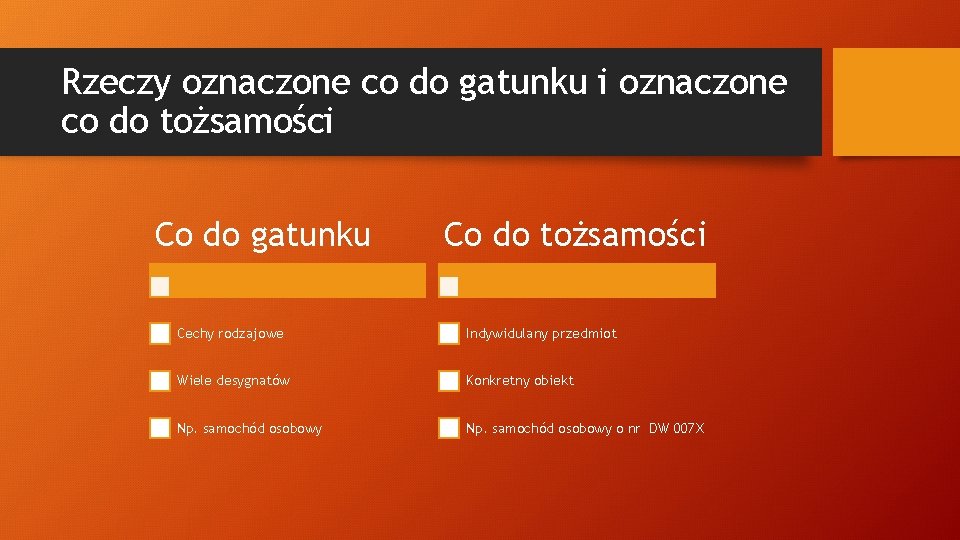 Rzeczy oznaczone co do gatunku i oznaczone co do tożsamości

Co do gatunku

Cechy rodzajowe

Wiele desygnatów

Np. samochód osobowy

Co do tożsamości

Indywidulany przedmiot

Konkretny obiekt

Np. samochód osobowy o nr DW 007X